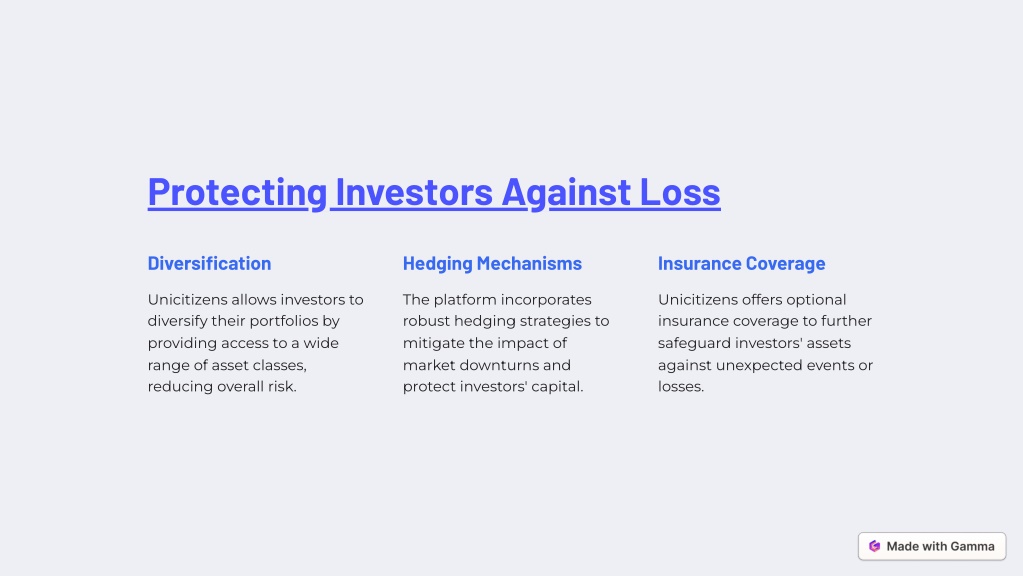 Protecting Investors Against Loss

Diversification

Unicitizens allows investors to diversify their portfolios by providing access to a wide range of asset classes, reducing overall risk.

Hedging Mechanisms

The platform incorporates robust hedging strategies to mitigate the impact of market downturns and protect investors' capital.

Insurance Coverage

Unicitizens offers optional insurance coverage to further safeguard investors' assets against unexpected events or losses.

Made with Gamma